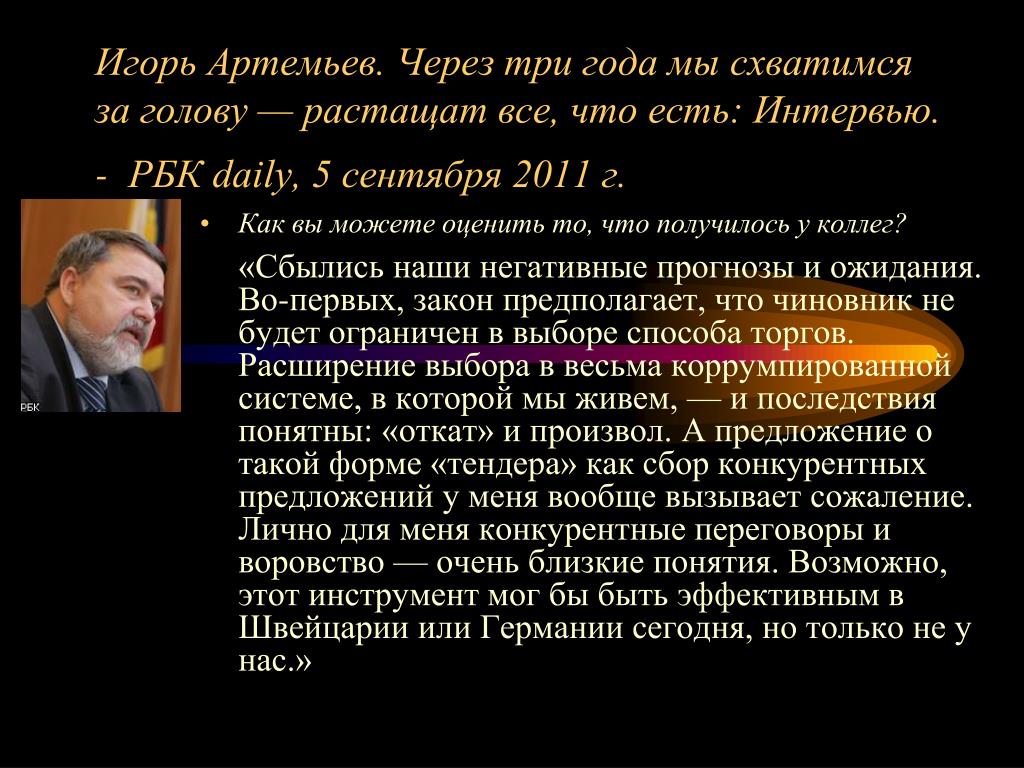 Игорь Артемьев. Через три года мы схватимся за голову — растащат все, что есть: Интервью.

- РБК daily, 5 сентября 2011 г.

РБК

• Как вы можете оценить то, что получилось у коллег?

«Сбылись наши негативные прогнозы и ожидания. Во-первых, закон предполагает, что чиновник не будет ограничен в выборе способа торгов. Расширение выбора в весьма коррумпированной системе, в которой мы живем, — и последствия понятны: «откат» и произвол. А предложение о такой форме «тендера» как сбор конкурентных предложений у меня вообще вызывает сожаление. Лично для меня конкурентные переговоры и воровство — очень близкие понятия. Возможно, этот инструмент мог бы быть эффективным в Швейцарии или Германии сегодня, но только не у нас.»